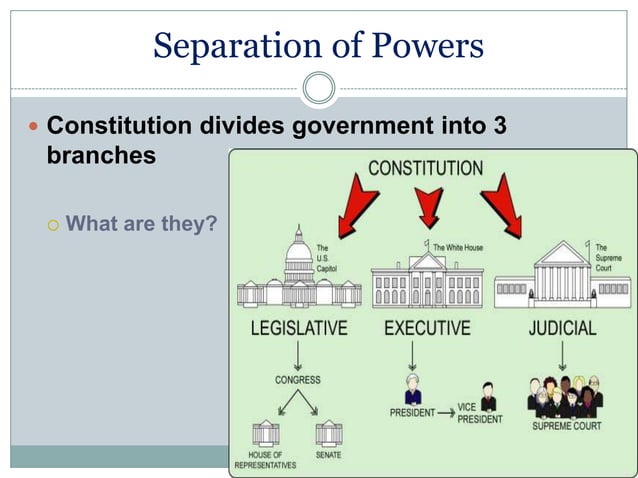 Separation of Powers

Constitution divides government into 3 branches

What are they?

CONSTITUTION

The U.S. Capitol

The White House

The Supreme Court

LEGISLATIVE

EXECUTIVE

JUDICIAL

CONGRESS

HOUSE OF REPRESENTATIVES

SENATE

PRESIDENT

VICE PRESIDENT

SUPREME COURT